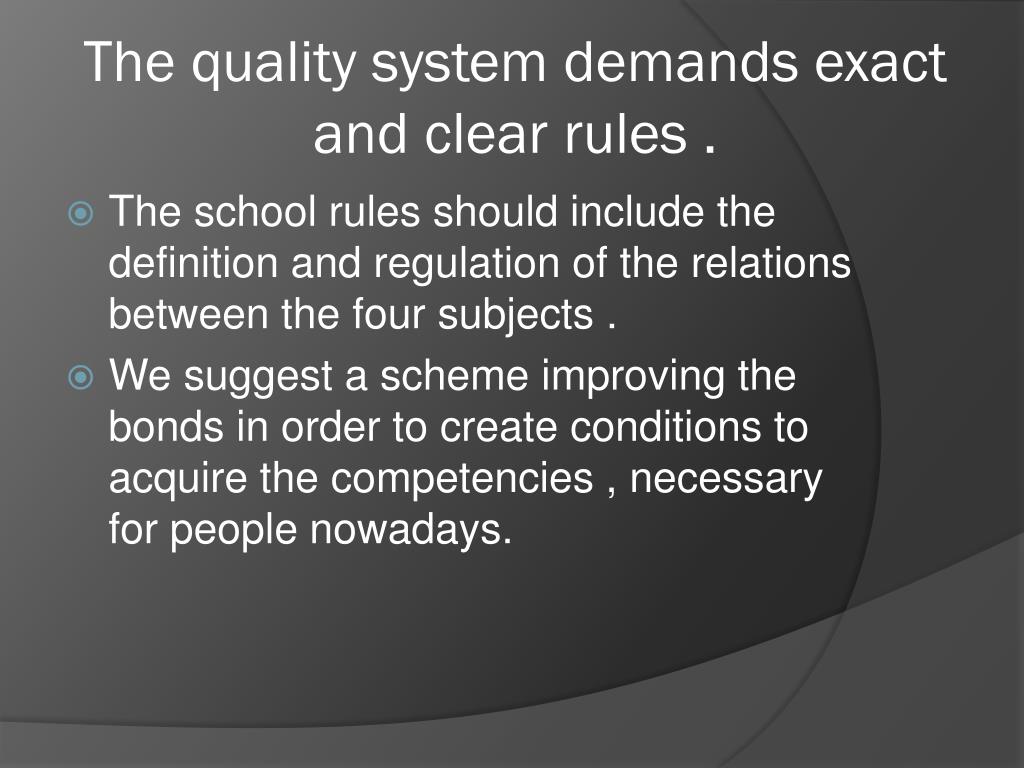 The quality system demands exact and clear rules .

The school rules should include the definition and regulation of the relations between the four subjects .

We suggest a scheme improving the bonds in order to create conditions to acquire the competencies , necessary for people nowadays.